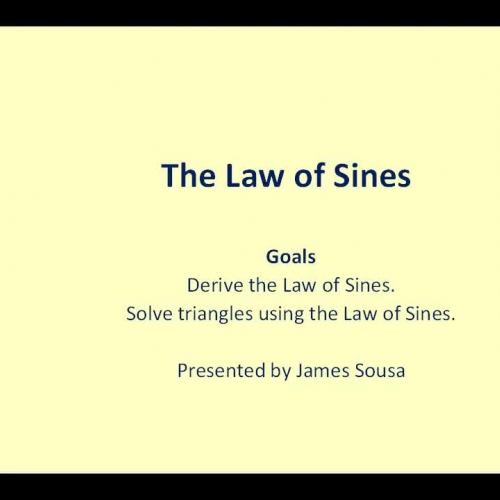 The Law of Sines

Goals
Derive the Law of Sines.
Solve triangles using the Law of Sines.

Presented by James Sousa